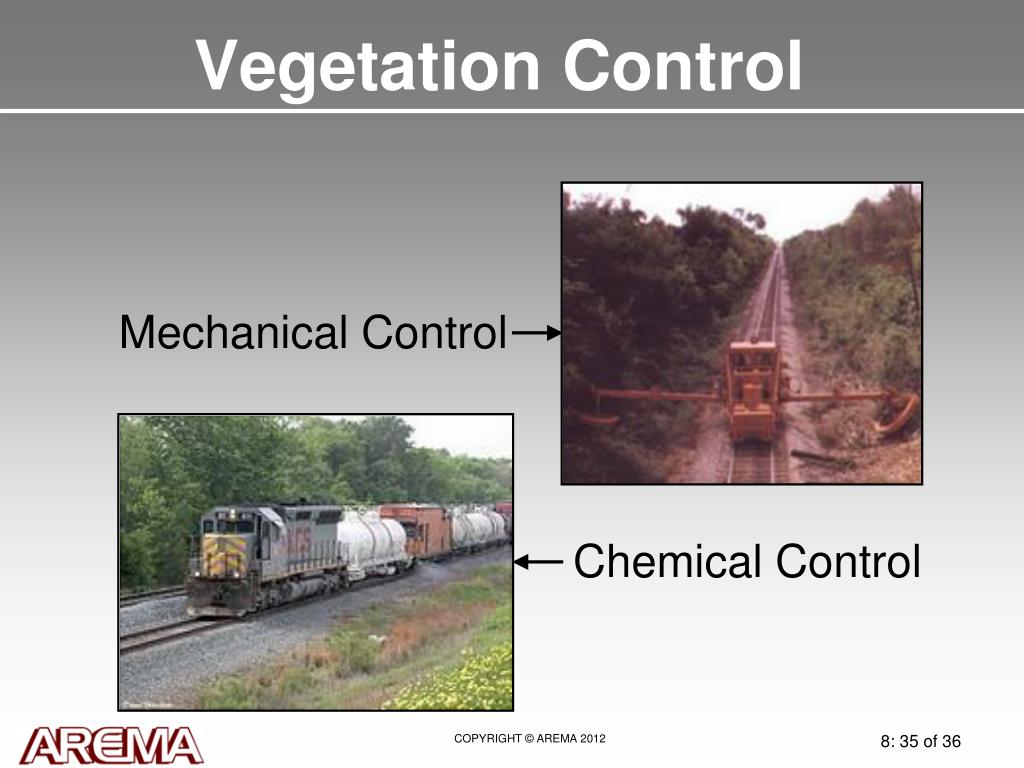 Vegetation Control

Mechanical Control

Chemical Control

AREMA

COPYRIGHT © AREMA 2012

8: 35 of 36